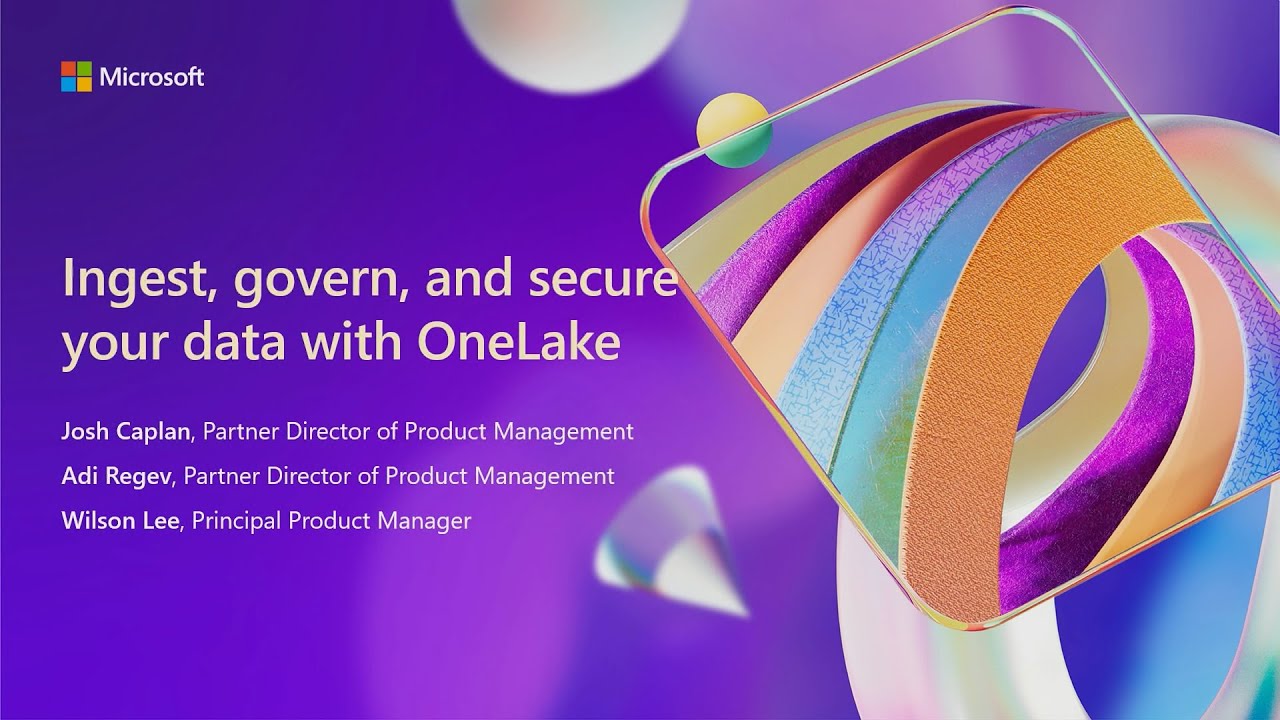 Microsoft

Ingest, govern, and secure your data with OneLake

Josh Caplan, Partner Director of Product Management

Adi Regev, Partner Director of Product Management

Wilson Lee, Principal Product Manager